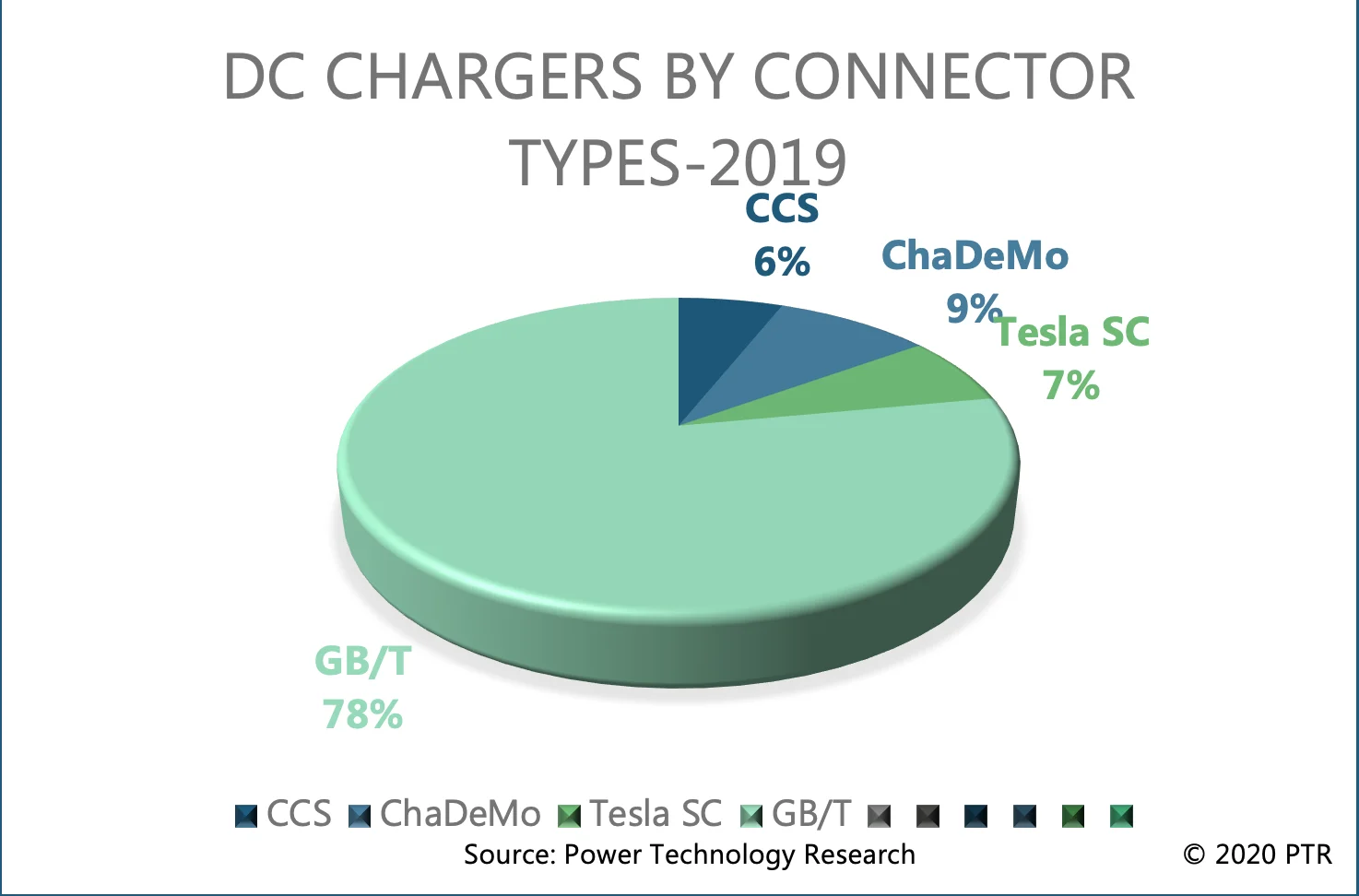 DC CHARGERS BY CONNECTOR TYPES-2019

CCS
6%

ChaDeMo
9%

Tesla SC
7%

GB/T
78%

CCS ChaDeMo Tesla SC GB/T

Source: Power Technology Research

© 2020 PTR